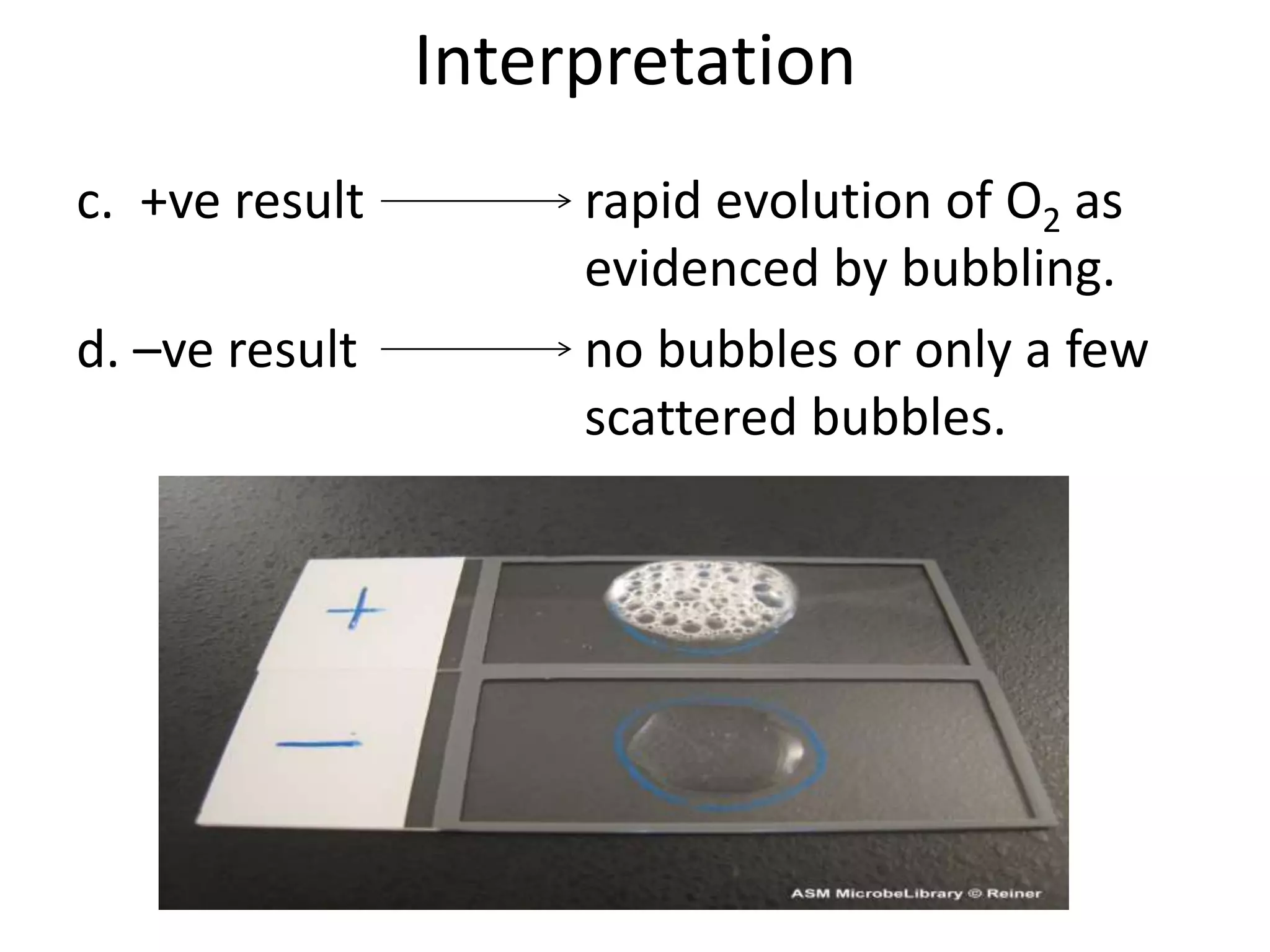 Interpretation

c. +ve result ⟶ rapid evolution of $O_2$ as evidenced by bubbling.

d. –ve result ⟶ no bubbles or only a few scattered bubbles.

+

–

ASM MicrobeLibrary © Reiner